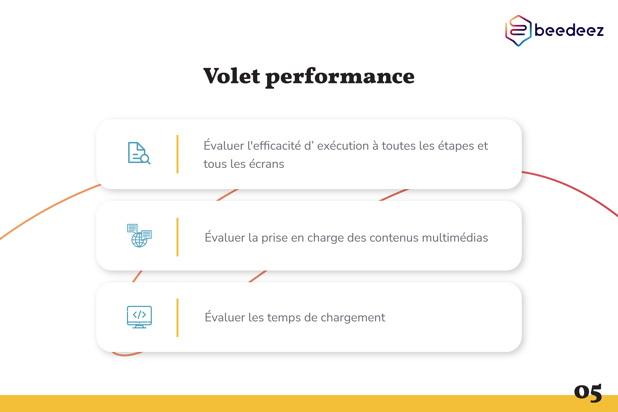 beedeez

Volet performance

Évaluer l'efficacité d' exécution à toutes les étapes et tous les écrans

Évaluer la prise en charge des contenus multimédias

Évaluer les temps de chargement

05